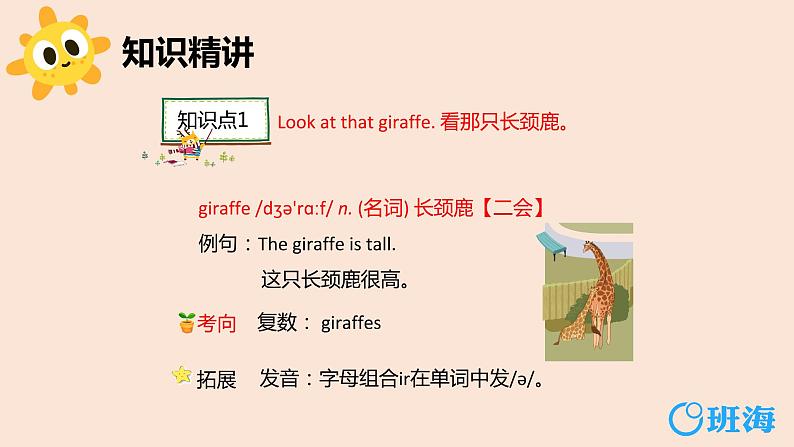 知识精讲

知识点1 Look at that giraffe. 看那只长颈鹿。

giraffe /dʒə'rɑːf/ n. (名词) 长颈鹿【二会】

例句：The giraffe is tall.

这只长颈鹿很高。

考向 复数： giraffes

拓展 发音：字母组合ir在单词中发/ə/。

班海